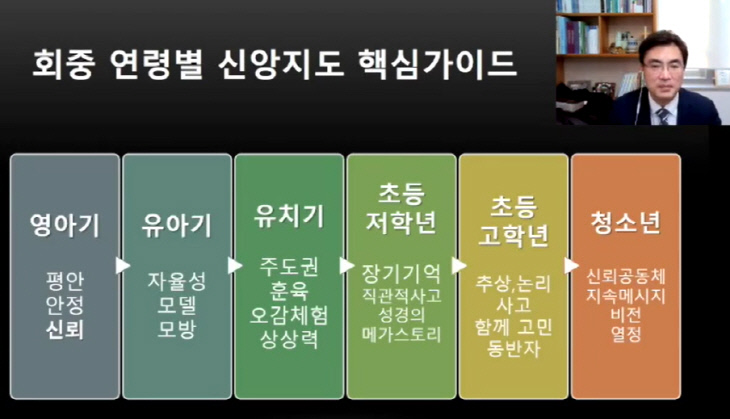 회중 연령별 신앙지도 핵심가이드

영아기

평안
안정
신뢰

유아기

자율성
모델
모방

유치기

주도권
훈육
오감체험
상상력

초등
저학년

장기기억
직관적사고
성경의
메가스토리

초등
고학년

추상,논리
사고
함께 고민
동반자

청소년

신뢰공동체
지속메시지
비전
열정